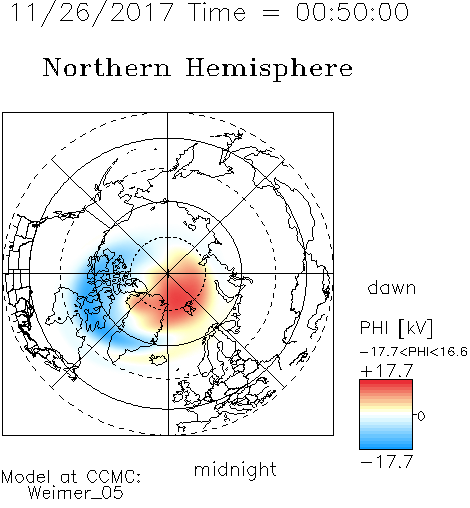 11/26/2017 Time = 00:50:00

Northern Hemisphere

dawn

PHI [kV]
-17.7<PHI<16.6
+17.7
0
-17.7

midnight

Model at CCMC:
Weimer_05